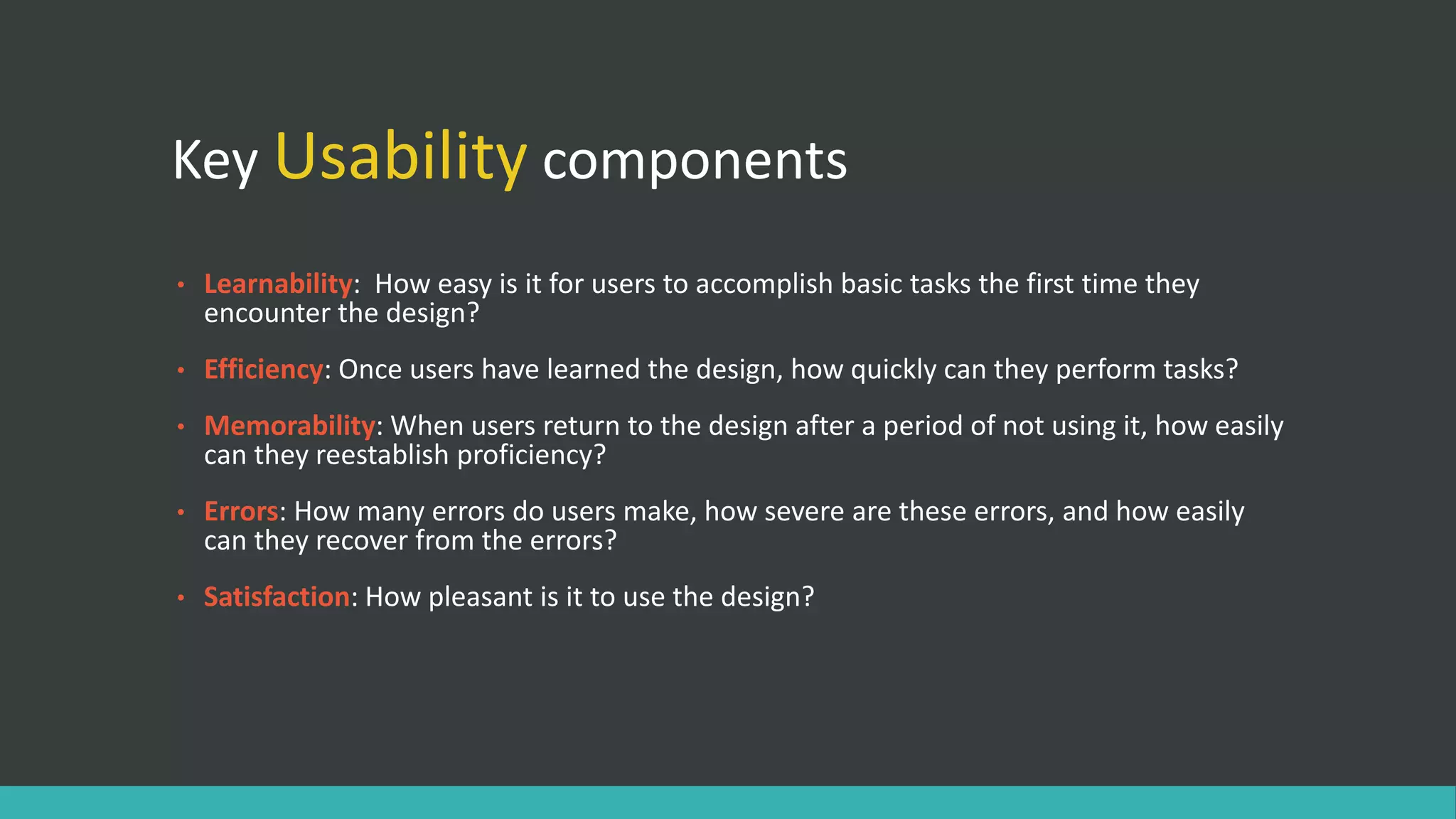 Key Usability components

• Learnability: How easy is it for users to accomplish basic tasks the first time they encounter the design?

• Efficiency: Once users have learned the design, how quickly can they perform tasks?

• Memorability: When users return to the design after a period of not using it, how easily can they reestablish proficiency?

• Errors: How many errors do users make, how severe are these errors, and how easily can they recover from the errors?

• Satisfaction: How pleasant is it to use the design?